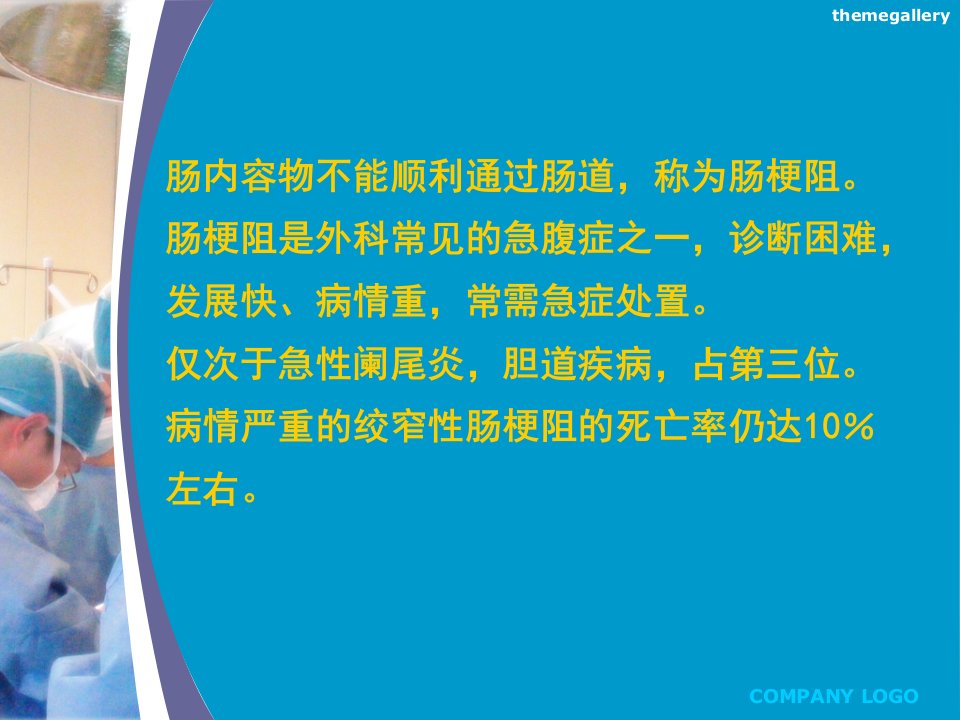 themegallery

肠内容物不能顺利通过肠道，称为肠梗阻。
肠梗阻是外科常见的急腹症之一，诊断困难，发展快、病情重，常需急症处置。
仅次于急性阑尾炎，胆道疾病，占第三位。
病情严重的绞窄性肠梗阻的死亡率仍达10%左右。

COMPANY LOGO